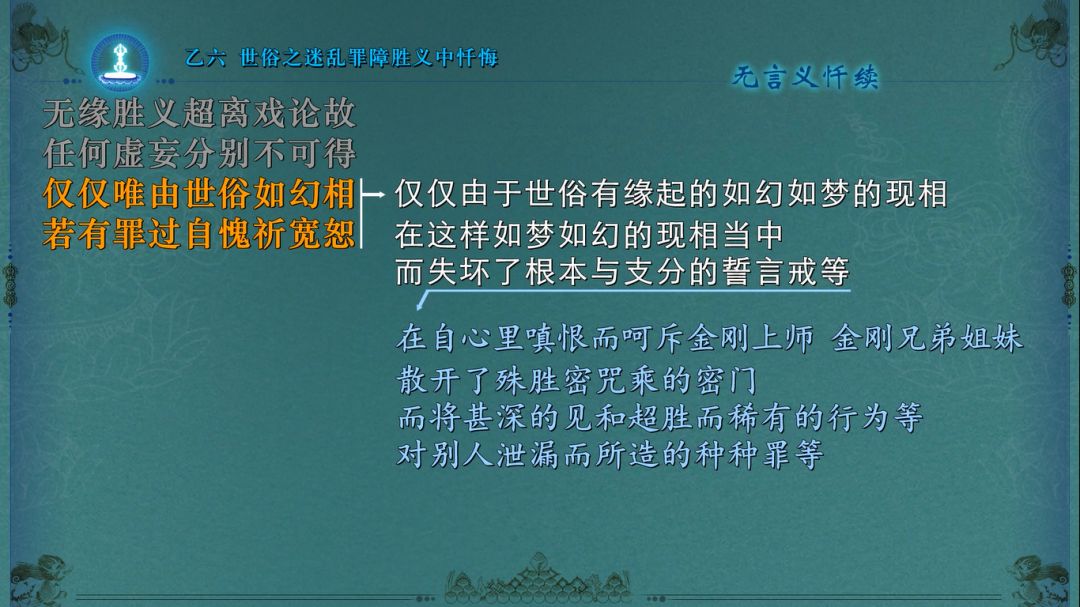 乙六 世俗之迷乱罪障胜义中忏悔

无言义忏续

无缘胜义超离戏论故
任何虚妄分别不可得
仅仅唯由世俗如幻相
若有罪过自愧祈宽恕

仅仅由于世俗有缘起的如幻如梦的现相
在这样如梦如幻的现相当中
而失坏了根本与支分的誓言戒等

在自心里嗔恨而呵斥金刚上师 金刚兄弟姐妹
散开了殊胜密咒乘的密门
而将甚深的见和超胜而稀有的行为等
对别人泄漏而所造的种种罪等